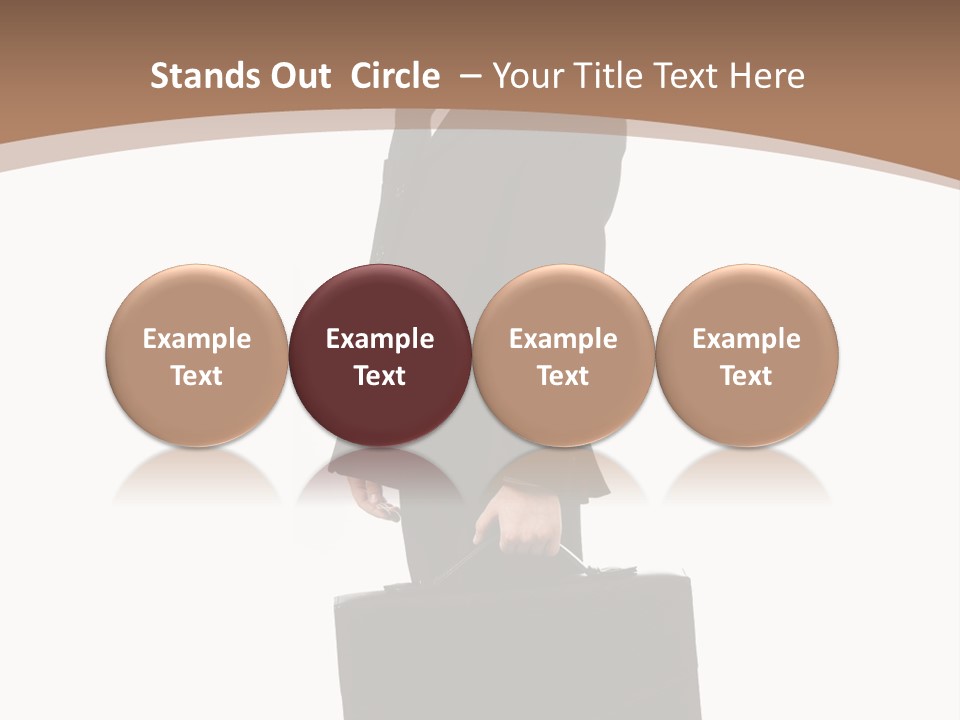 Stands Out  Circle  – Your Title Text Here

Example Text

Example Text

Example Text

Example Text